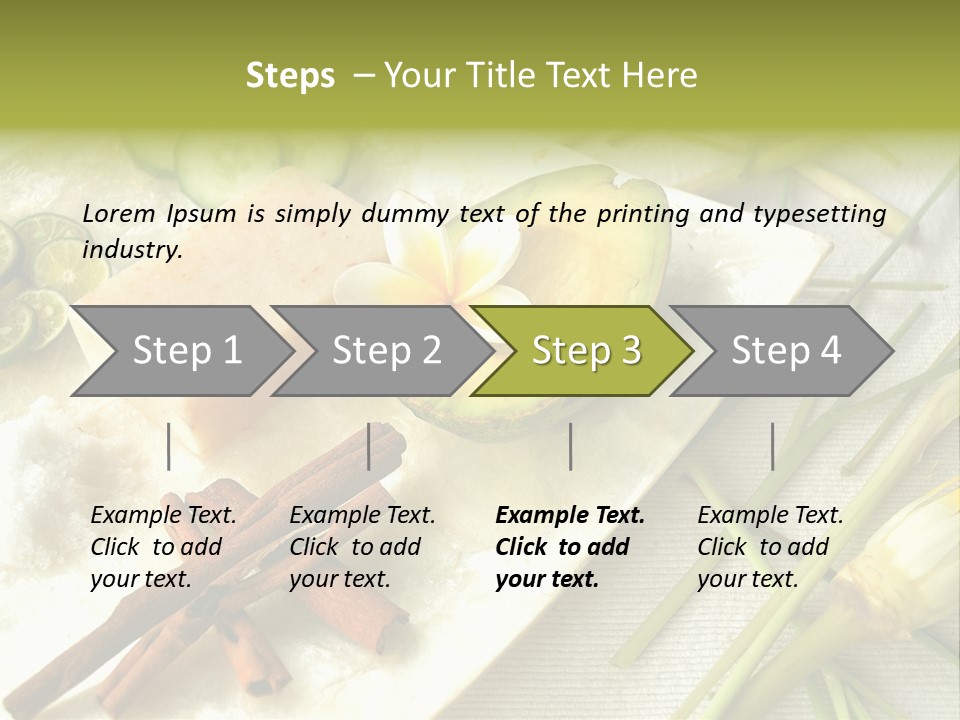 Steps – Your Title Text Here

Lorem Ipsum is simply dummy text of the printing and typesetting industry.

Step 1

Step 2

Step 3

Step 4

Example Text. Click to add your text.

Example Text. Click to add your text.

Example Text. Click to add your text.

Example Text. Click to add your text.